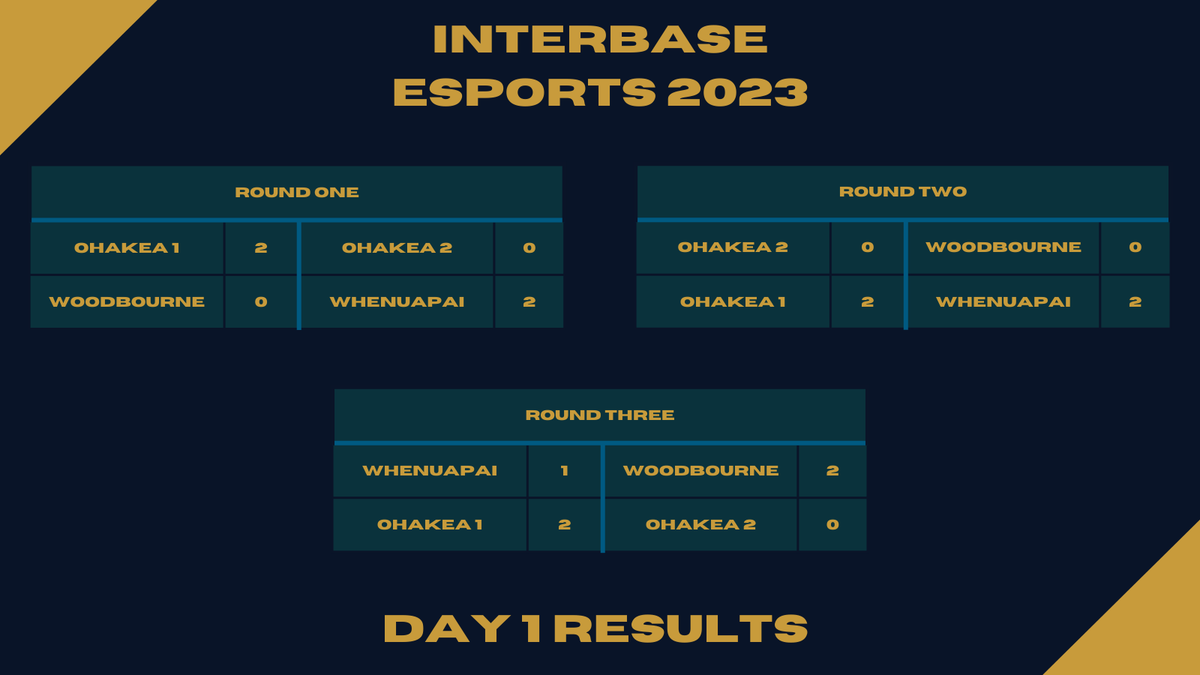 INTERBASE
ESPORTS 2023

ROUND ONE

| OHAKEA 1 | 2 | OHAKEA 2 | 0 |
|---|---|---|---|
| WOODBOURNE | 0 | WHENUAPAI | 2 |

ROUND TWO

| OHAKEA 2 | 0 | WOODBOURNE | 0 |
|---|---|---|---|
| OHAKEA 1 | 2 | WHENUAPAI | 2 |

ROUND THREE

| WHENUAPAI | 1 | WOODBOURNE | 2 |
|---|---|---|---|
| OHAKEA 1 | 2 | OHAKEA 2 | 0 |

DAY 1 RESULTS